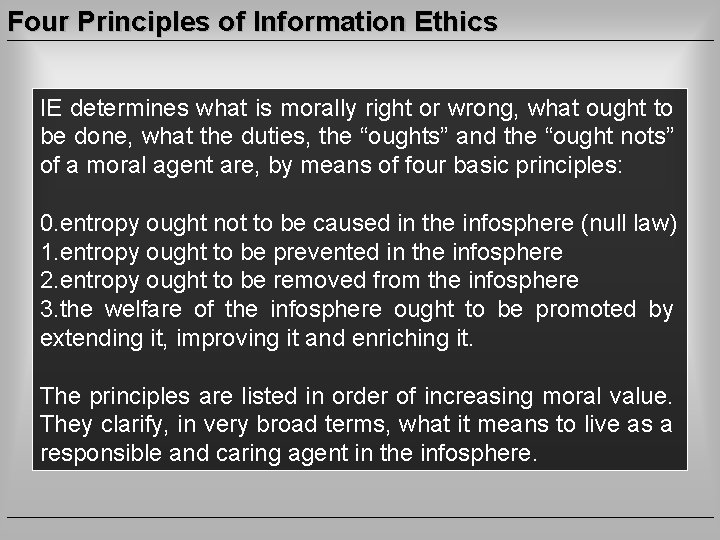 Four Principles of Information Ethics

IE determines what is morally right or wrong, what ought to be done, what the duties, the “oughts” and the “ought nots” of a moral agent are, by means of four basic principles:

0.entropy ought not to be caused in the infosphere (null law)
1.entropy ought to be prevented in the infosphere
2.entropy ought to be removed from the infosphere
3.the welfare of the infosphere ought to be promoted by extending it, improving it and enriching it.

The principles are listed in order of increasing moral value. They clarify, in very broad terms, what it means to live as a responsible and caring agent in the infosphere.